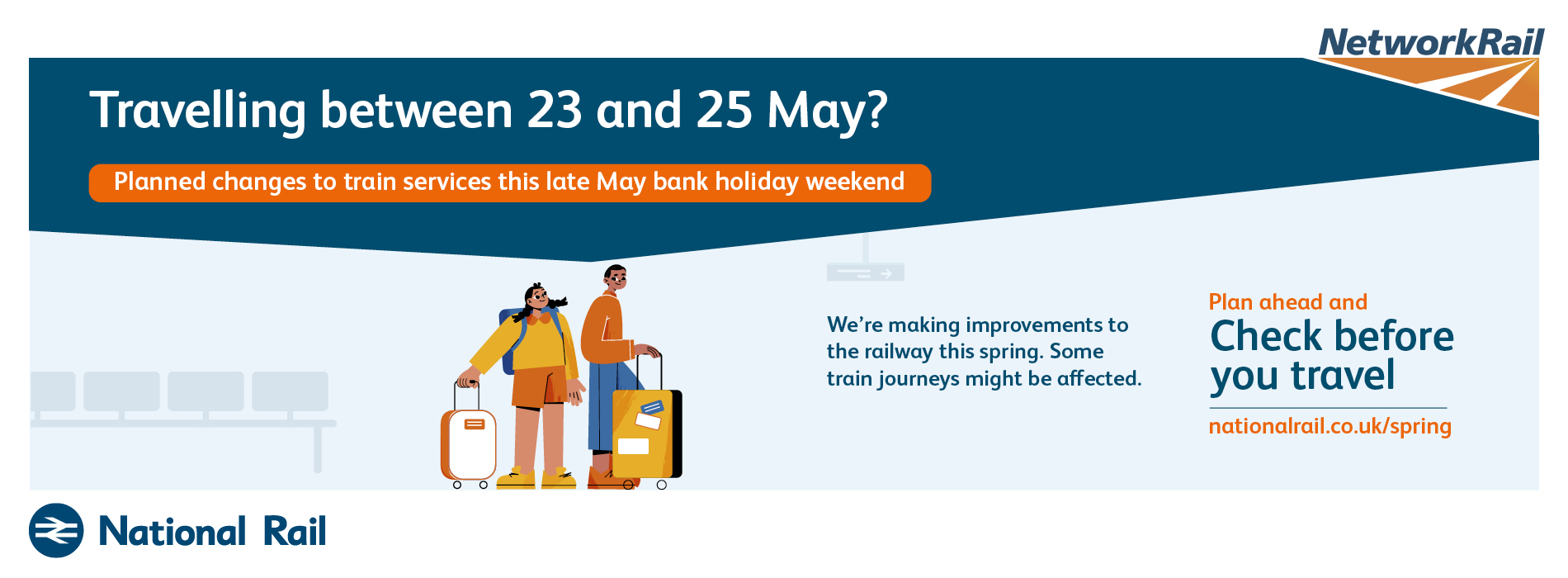 NetworkRail

Travelling between 23 and 25 May?

Planned changes to train services this late May bank holiday weekend

We're making improvements to the railway this spring. Some train journeys might be affected.

Plan ahead and
Check before you travel

nationalrail.co.uk/spring

National Rail